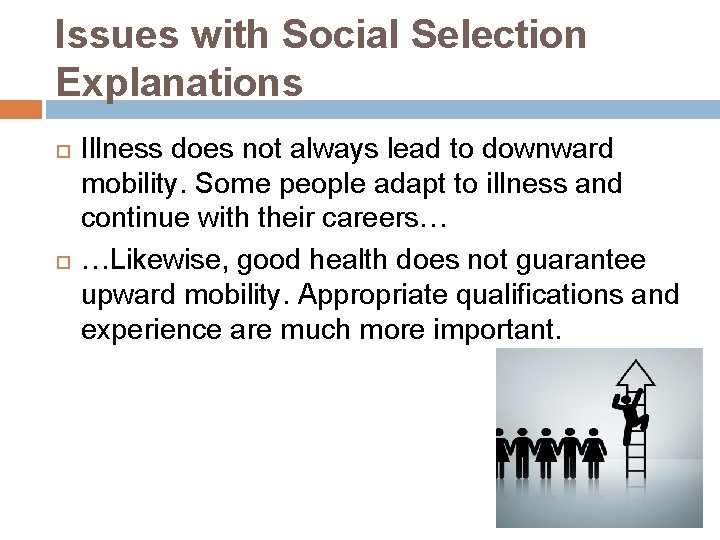 Issues with Social Selection Explanations

Illness does not always lead to downward mobility. Some people adapt to illness and continue with their careers…

…Likewise, good health does not guarantee upward mobility. Appropriate qualifications and experience are much more important.